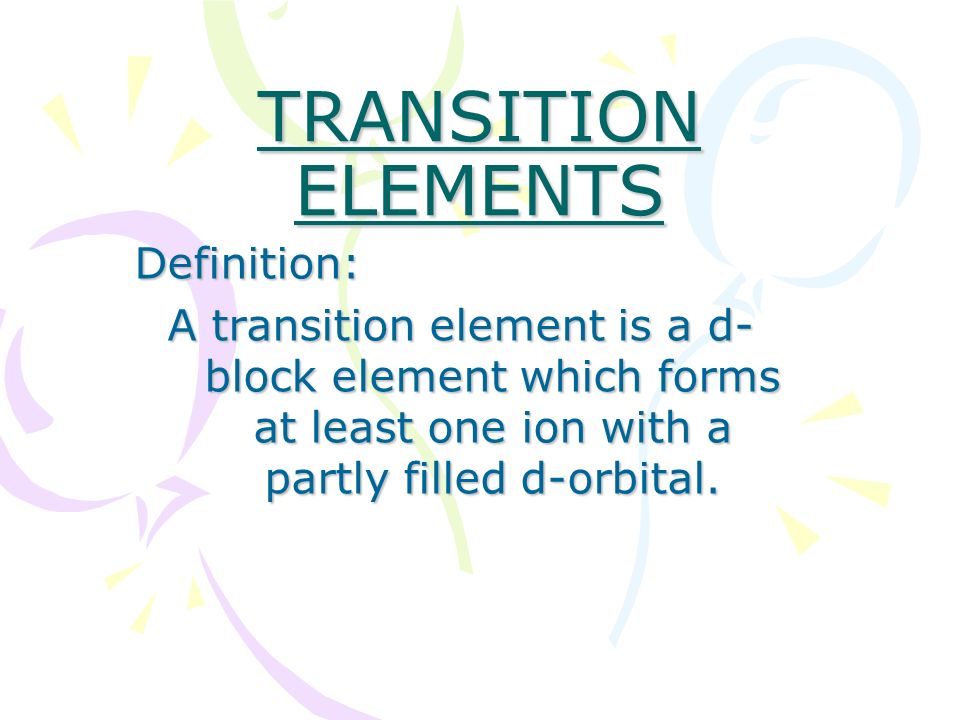 TRANSITION ELEMENTS

Definition:

A transition element is a d-block element which forms at least one ion with a partly filled d-orbital.